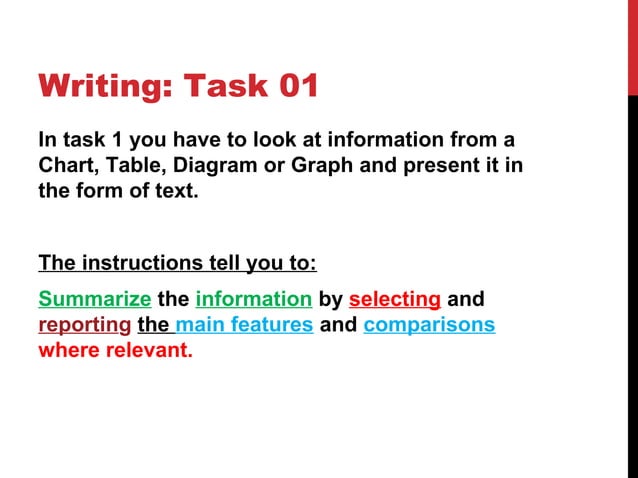 Writing: Task 01

In task 1 you have to look at information from a Chart, Table, Diagram or Graph and present it in the form of text.

The instructions tell you to:

Summarize the information by selecting and reporting the main features and comparisons where relevant.